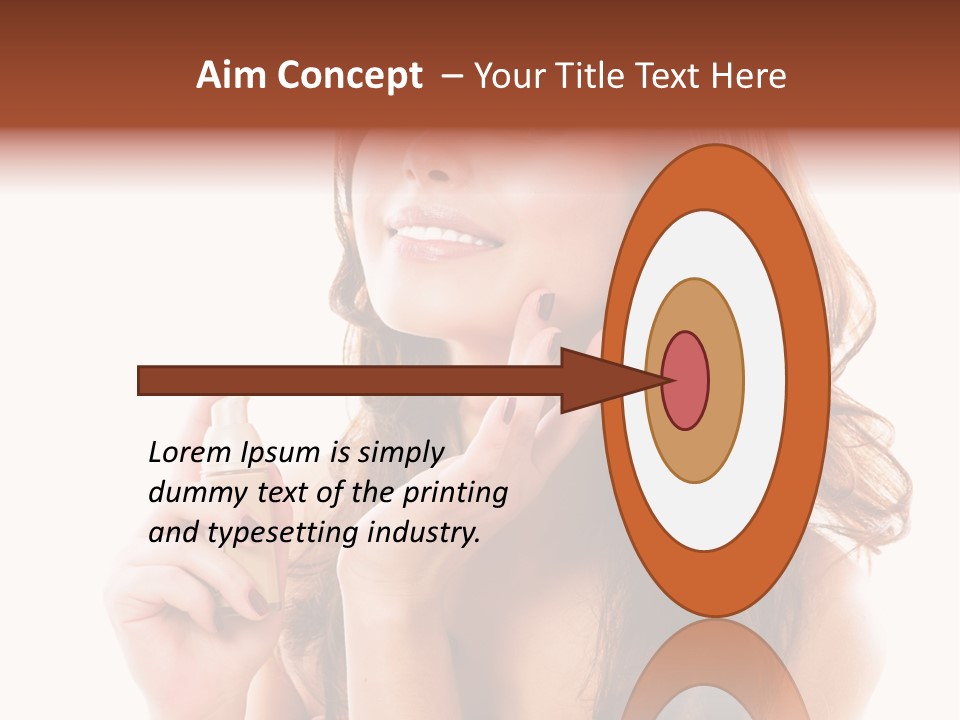 Aim Concept – Your Title Text Here

Lorem Ipsum is simply dummy text of the printing and typesetting industry.